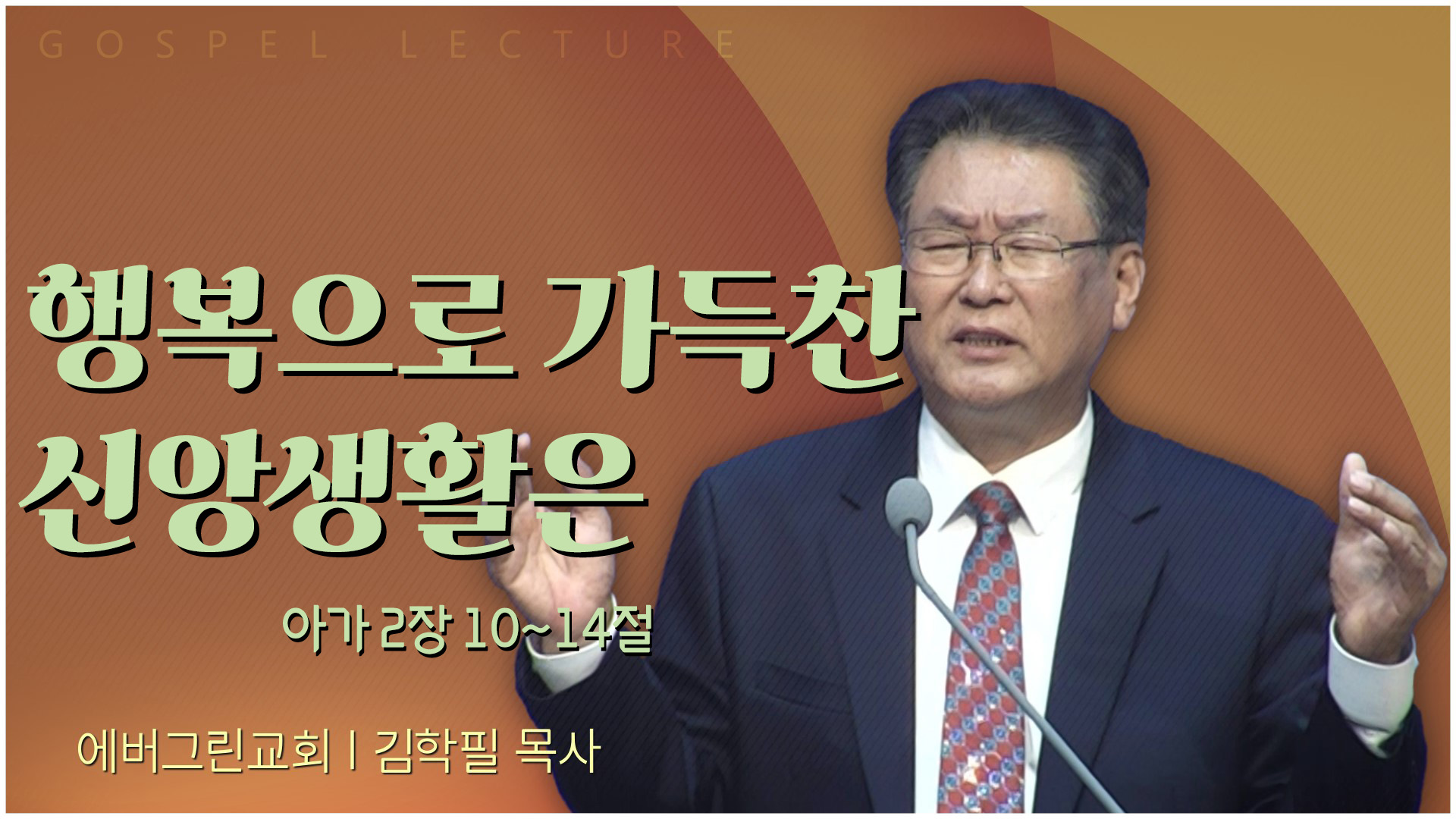 GOSPEL LECTURE

행복으로 가득찬 신앙생활은

아가 2장 10~14절

에버그린교회 I 김학필 목사